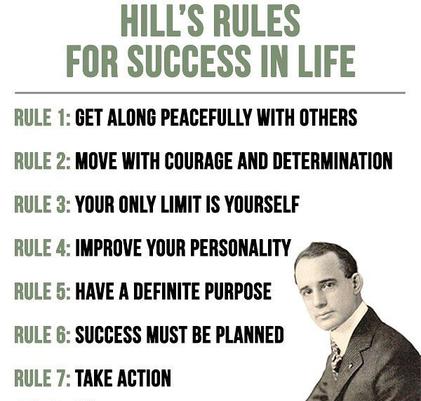 HILL'S RULES
FOR SUCCESS IN LIFE

RULE 1: GET ALONG PEACEFULLY WITH OTHERS

RULE 2: MOVE WITH COURAGE AND DETERMINATION

RULE 3: YOUR ONLY LIMIT IS YOURSELF

RULE 4: IMPROVE YOUR PERSONALITY

RULE 5: HAVE A DEFINITE PURPOSE

RULE 6: SUCCESS MUST BE PLANNED

RULE 7: TAKE ACTION